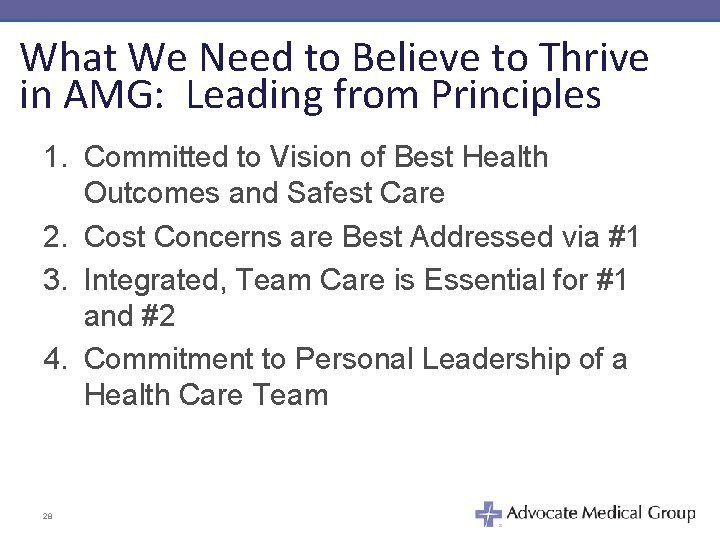 What We Need to Believe to Thrive in AMG:  Leading from Principles

1. Committed to Vision of Best Health Outcomes and Safest Care
2. Cost Concerns are Best Addressed via #1
3. Integrated, Team Care is Essential for #1 and #2
4. Commitment to Personal Leadership of a Health Care Team

28

Advocate Medical Group